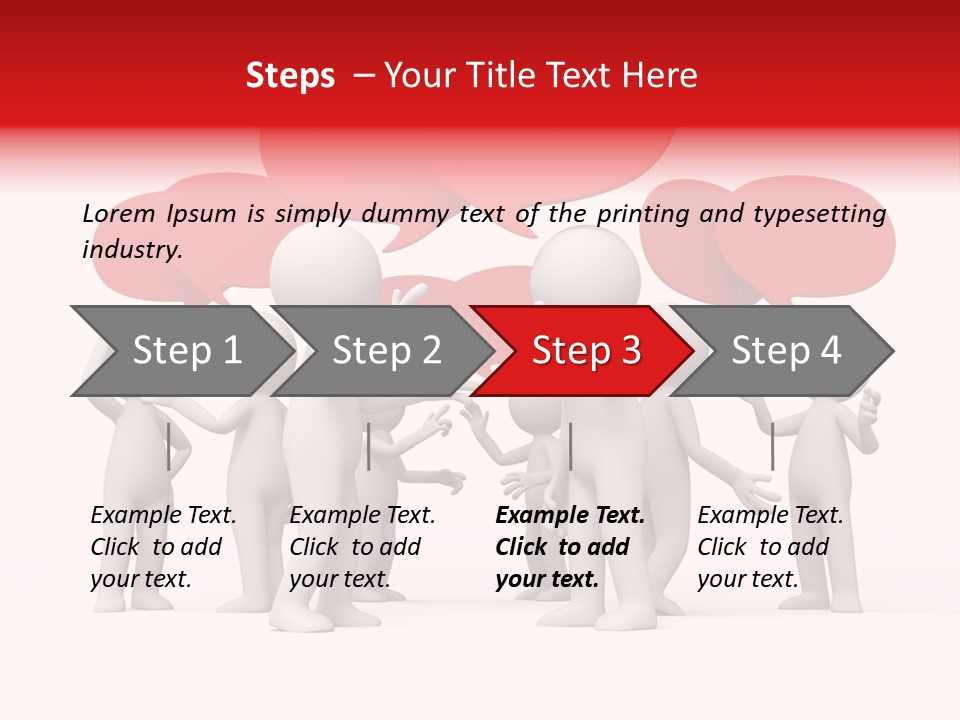 Steps – Your Title Text Here

Lorem Ipsum is simply dummy text of the printing and typesetting industry.

Step 1

Step 2

Step 3

Step 4

Example Text. Click to add your text.

Example Text. Click to add your text.

Example Text. Click to add your text.

Example Text. Click to add your text.